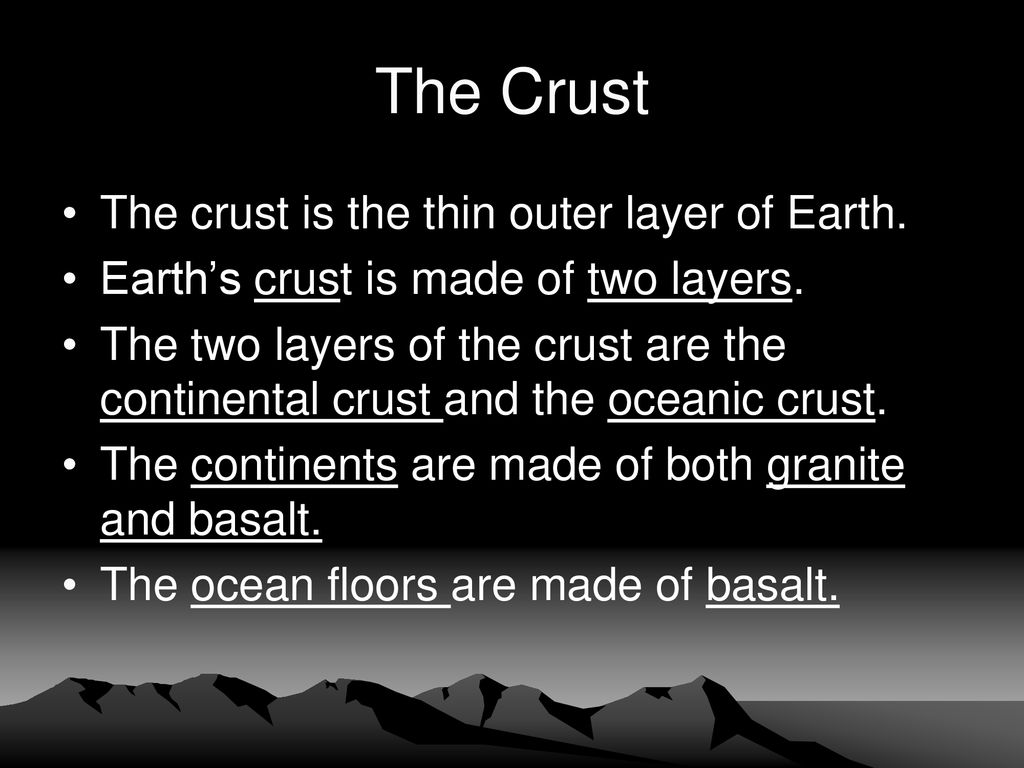 The Crust

• The crust is the thin outer layer of Earth.
• Earth's crust is made of two layers.
• The two layers of the crust are the continental crust and the oceanic crust.
• The continents are made of both granite and basalt.
• The ocean floors are made of basalt.